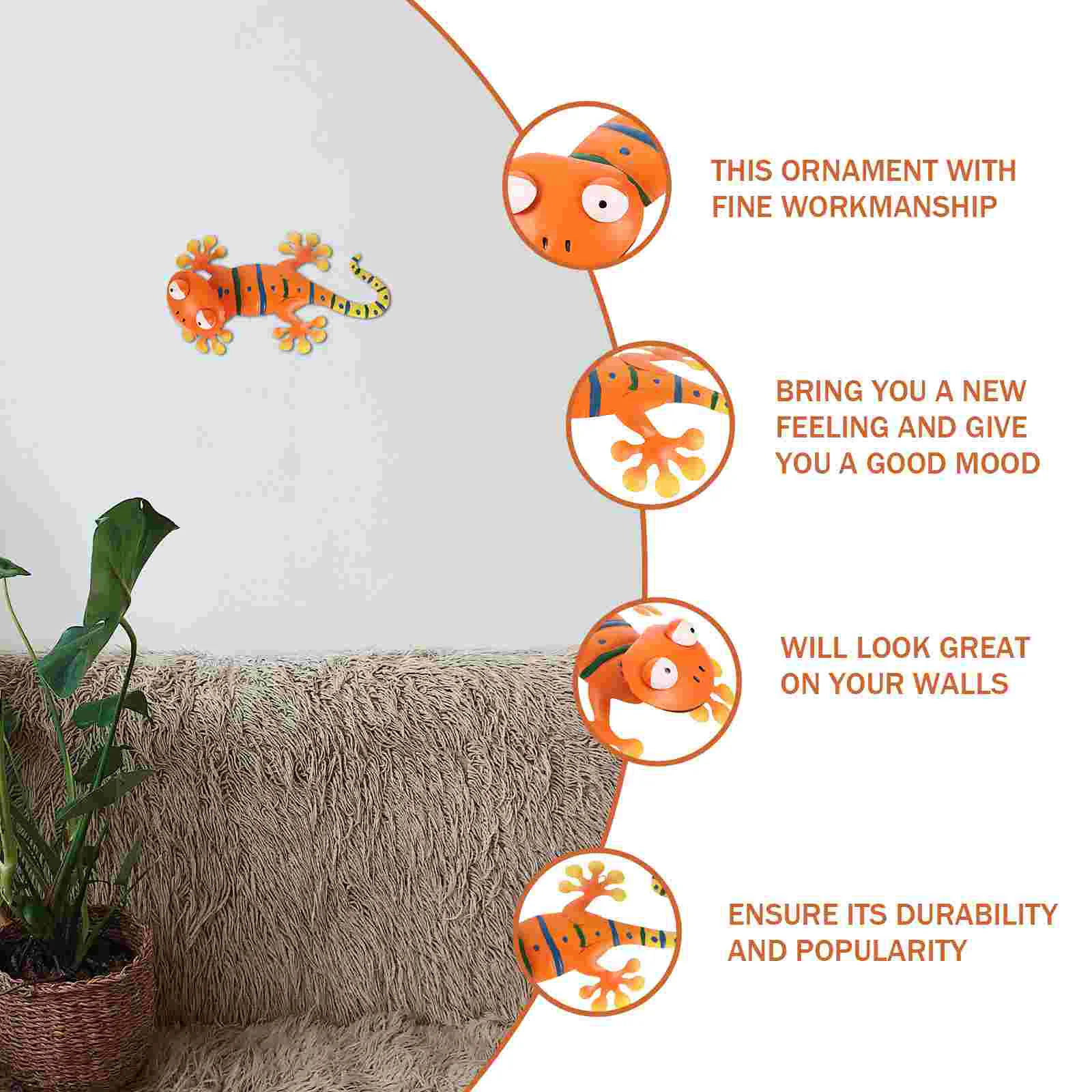 THIS ORNAMENT WITH FINE WORKMANSHIP

BRING YOU A NEW FEELING AND GIVE YOU A GOOD MOOD

WILL LOOK GREAT ON YOUR WALLS

ENSURE ITS DURABILITY AND POPULARITY